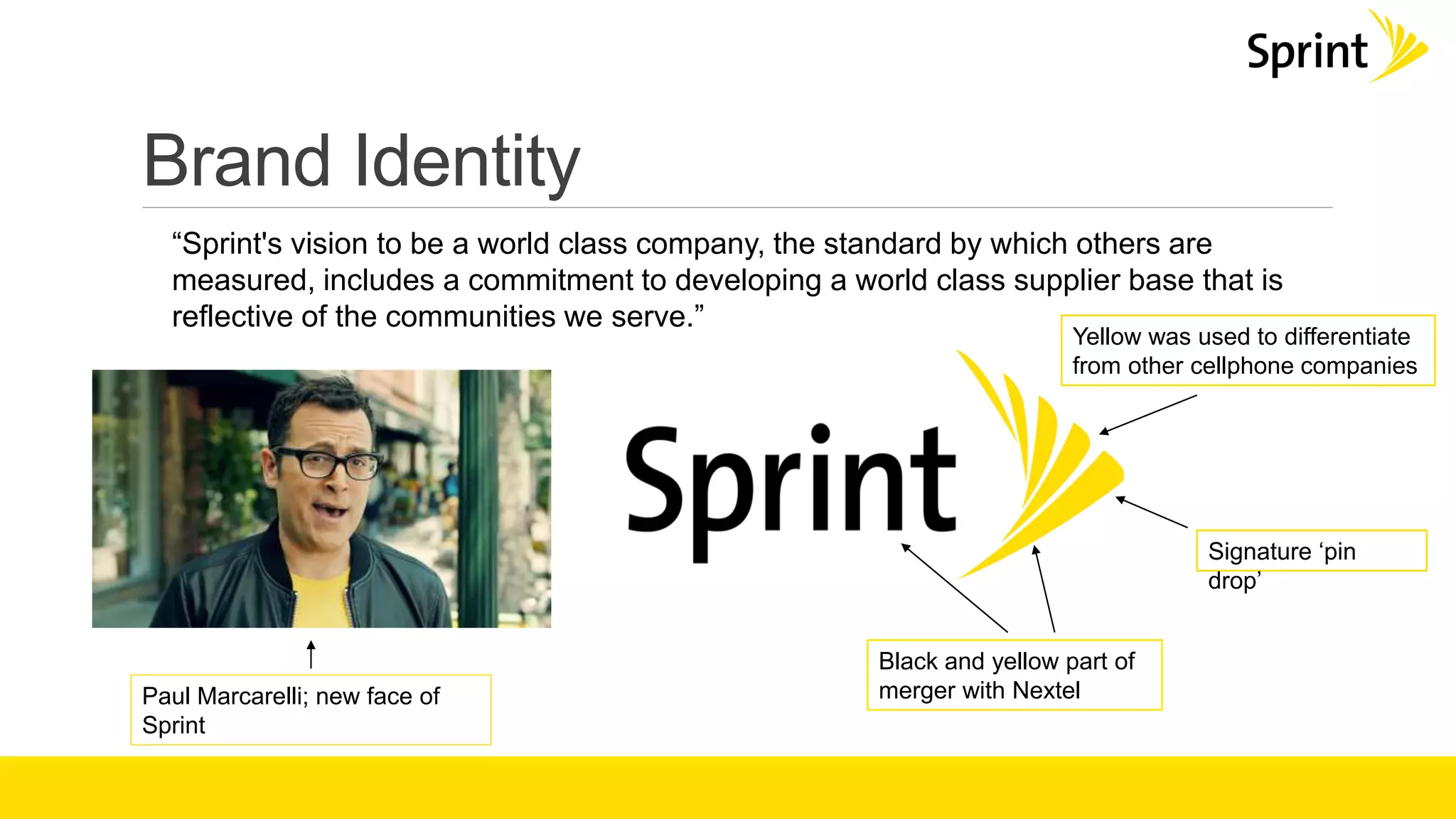 Sprint

Brand Identity

“Sprint's vision to be a world class company, the standard by which others are measured, includes a commitment to developing a world class supplier base that is reflective of the communities we serve.”

Yellow was used to differentiate from other cellphone companies

Sprint

Signature ‘pin drop’

Black and yellow part of merger with Nextel

Paul Marcarelli; new face of Sprint